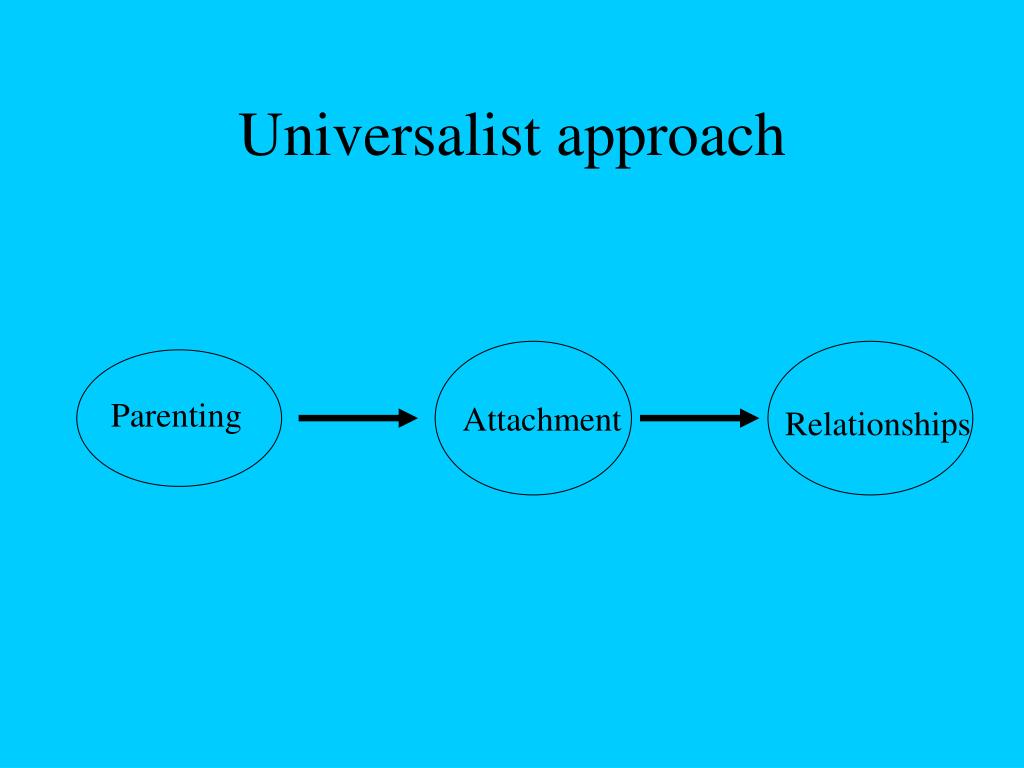 Universalist approach

Parenting

Attachment

Relationships